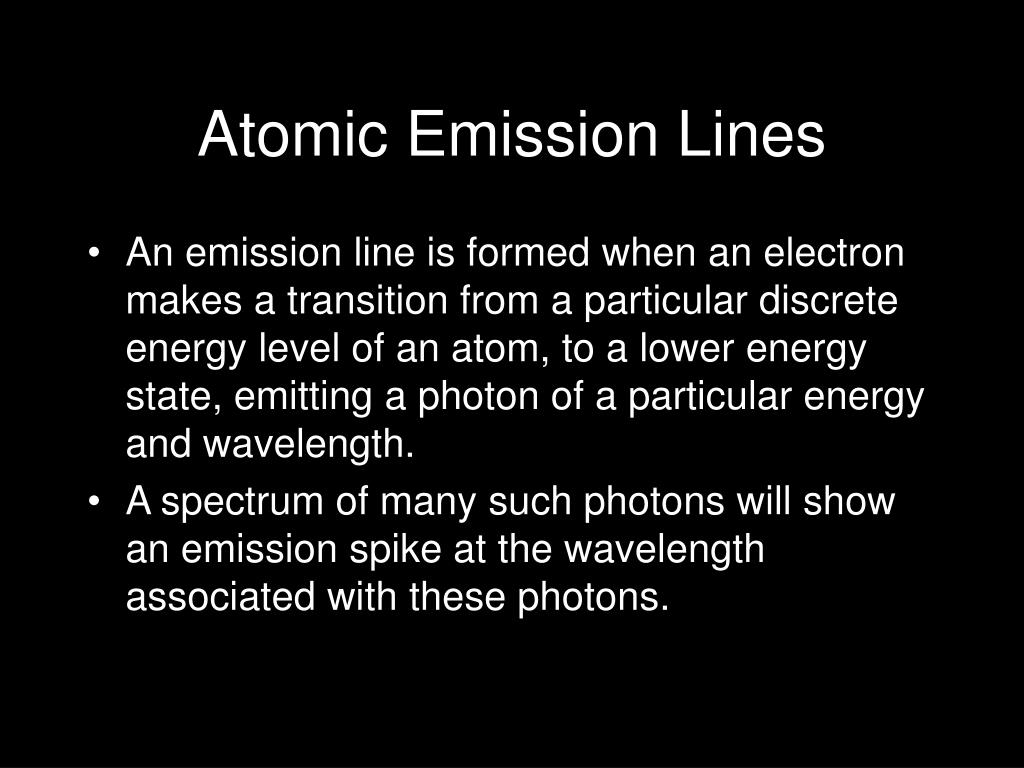 Atomic Emission Lines

• An emission line is formed when an electron makes a transition from a particular discrete energy level of an atom, to a lower energy state, emitting a photon of a particular energy and wavelength.

• A spectrum of many such photons will show an emission spike at the wavelength associated with these photons.